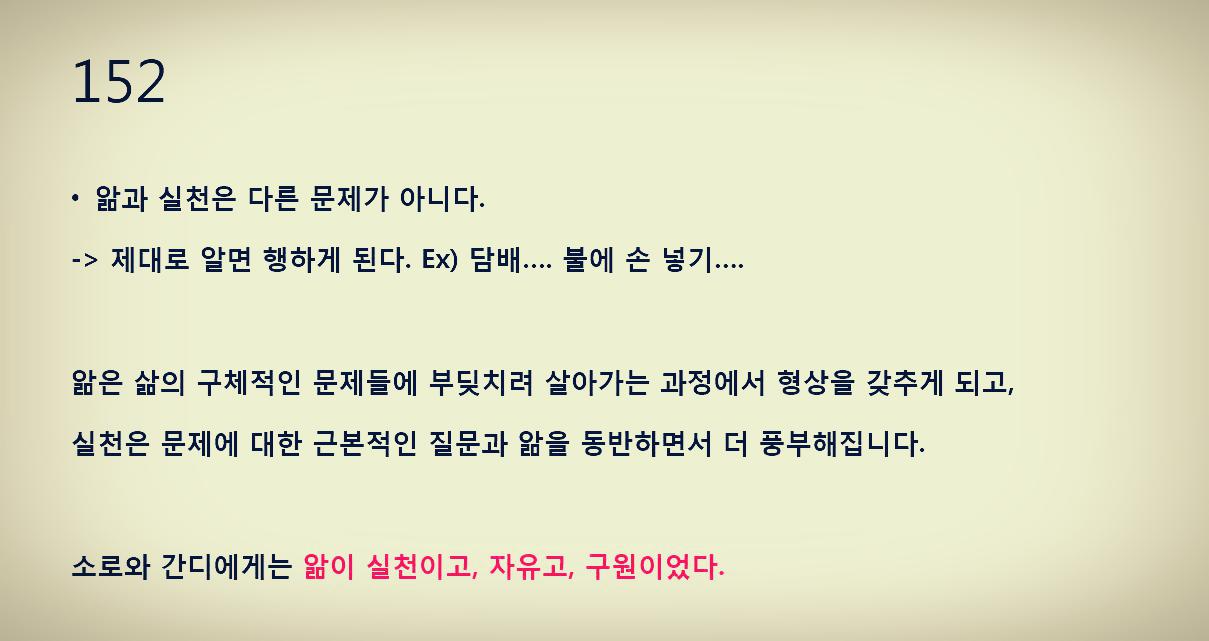 152

• 앎과 실천은 다른 문제가 아니다.

-> 제대로 알면 행하게 된다. Ex) 담배…. 불에 손 넣기….

앎은 삶의 구체적인 문제들에 부딪치려 살아가는 과정에서 형상을 갖추게 되고,

실천은 문제에 대한 근본적인 질문과 앎을 동반하면서 더 풍부해집니다.

소로와 간디에게는 앎이 실천이고, 자유고, 구원이었다.